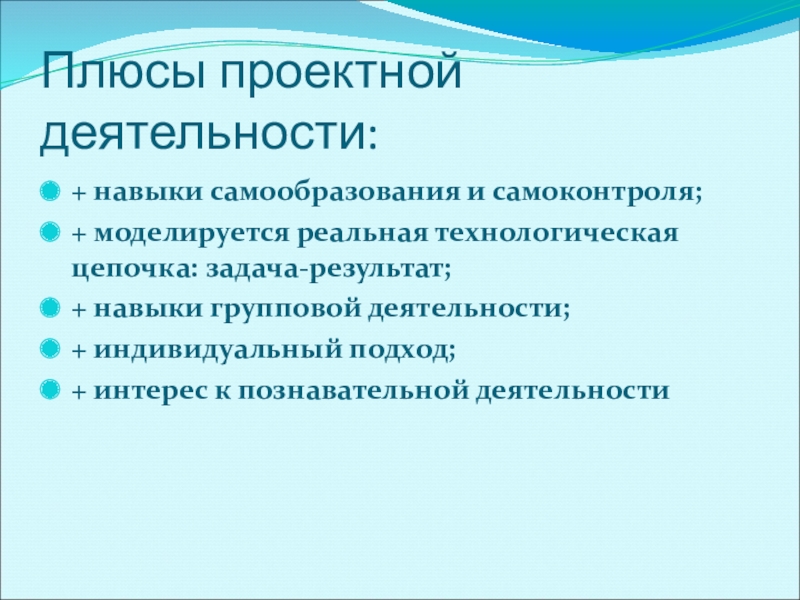 Плюсы проектной деятельности:

+ навыки самообразования и самоконтроля;

+ моделируется реальная технологическая цепочка: задача-результат;

+ навыки групповой деятельности;

+ индивидуальный подход;

+ интерес к познавательной деятельности